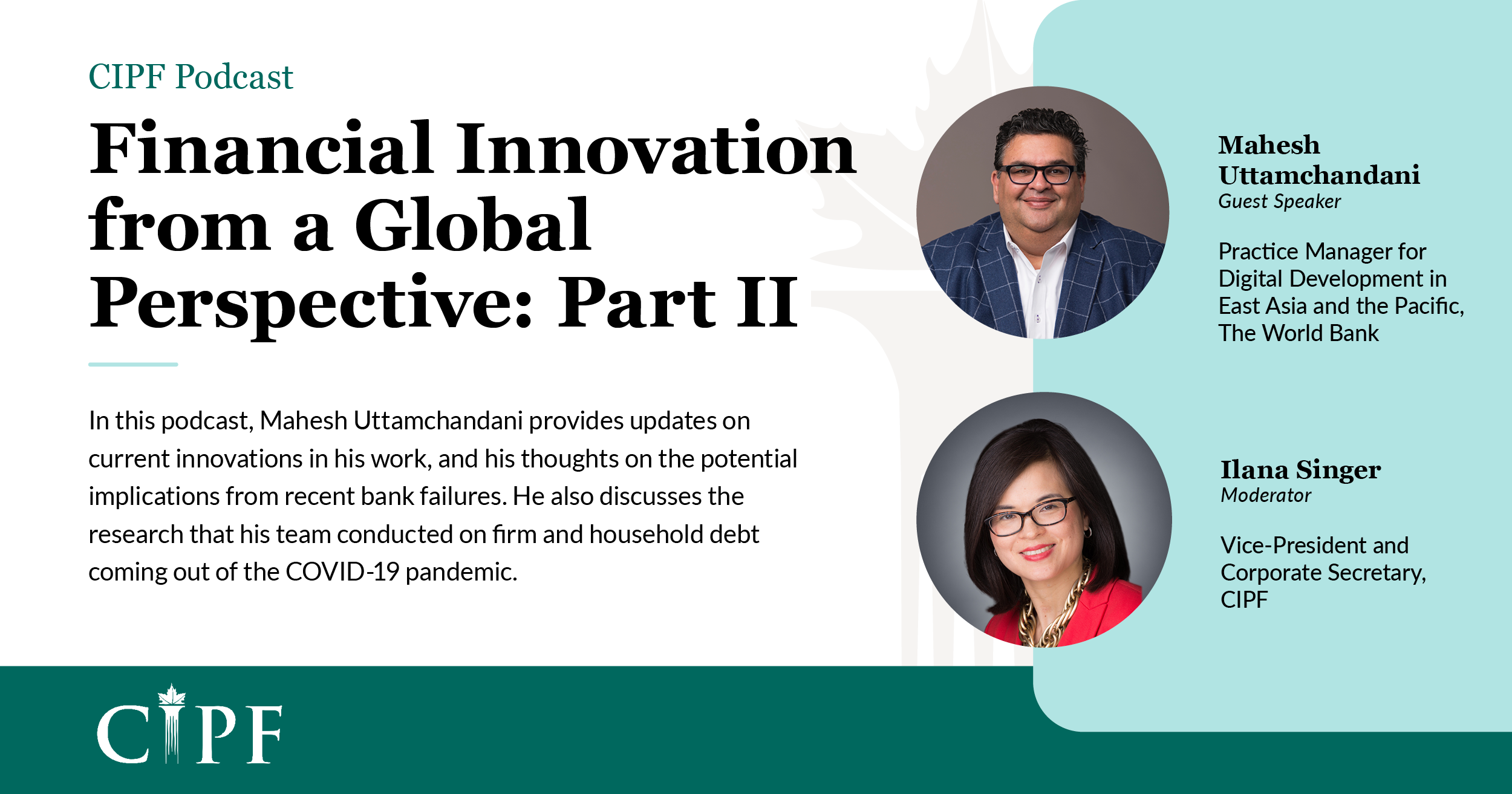 CIPF Podcast

Financial Innovation from a Global Perspective: Part II

In this podcast, Mahesh Uttamchandani provides updates on current innovations in his work, and his thoughts on the potential implications from recent bank failures. He also discusses the research that his team conducted on firm and household debt coming out of the COVID-19 pandemic.

Mahesh Uttamchandani
Guest Speaker

Practice Manager for Digital Development in East Asia and the Pacific, The World Bank

Ilana Singer
Moderator

Vice-President and Corporate Secretary, CIPF

CIPF